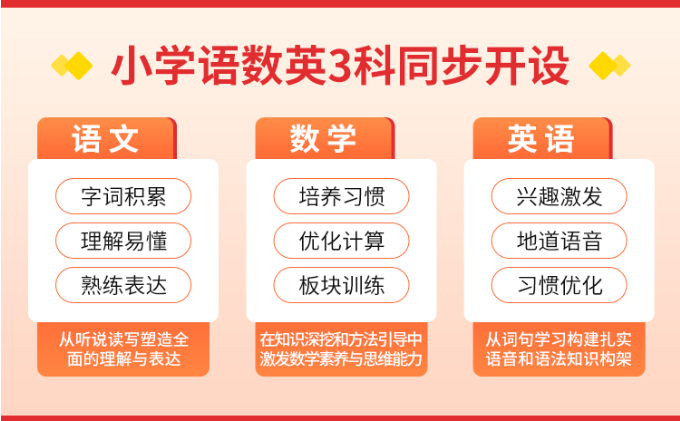 小学语数英3科同步开设

语文

字词积累

理解易懂

熟练表达

从听说读写塑造全面的理解与表达

数学

培养习惯

优化计算

板块训练

在知识深挖和方法引导中激发数学素养与思维能力

英语

兴趣激发

地道语音

习惯优化

从词句学习构建扎实语音和语法知识构架